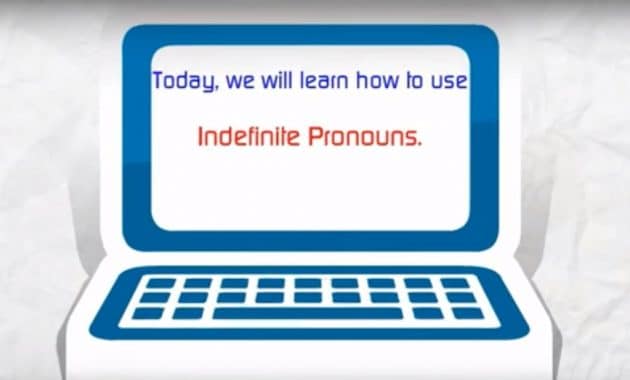 Today, we will learn how to use

Indefinite Pronouns.